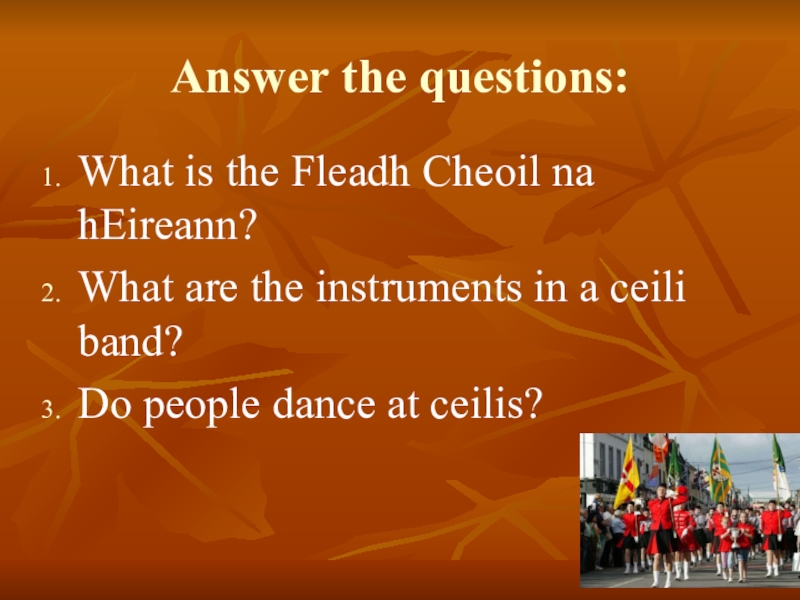 Answer the questions:

1. What is the Fleadh Cheoil na hEireann?
2. What are the instruments in a ceili band?
3. Do people dance at ceilis?